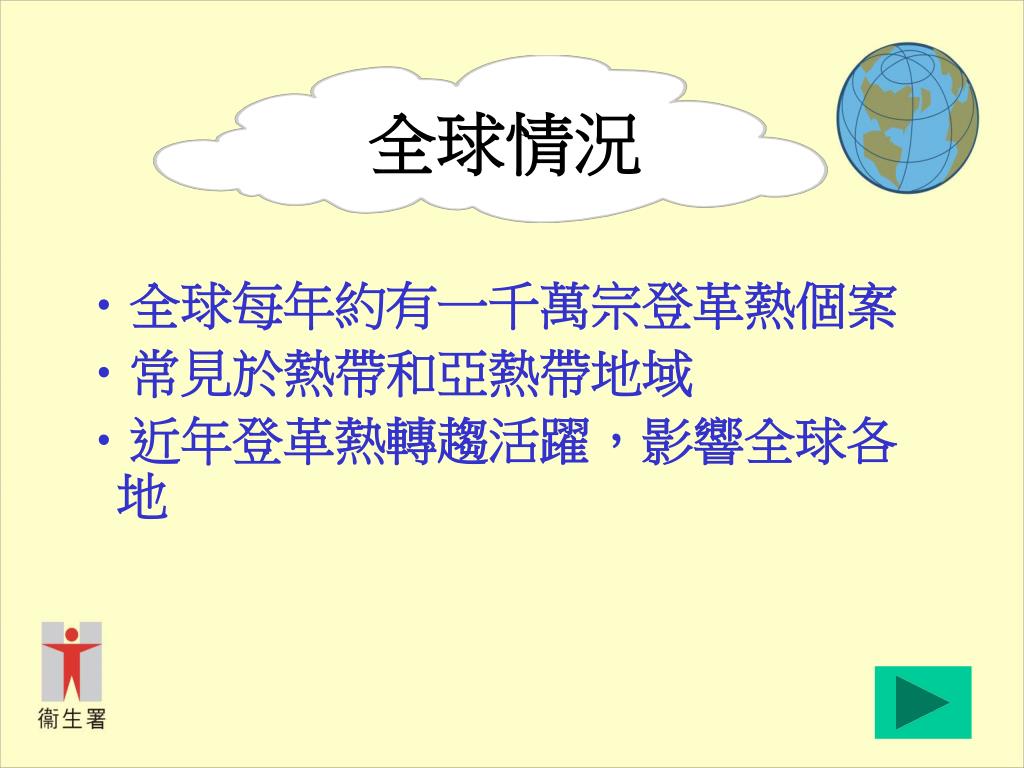 全球情況

• 全球每年約有一千萬宗登革熱個案
• 常見於熱帶和亞熱帶地域
• 近年登革熱轉趨活躍，影響全球各地

衞生署